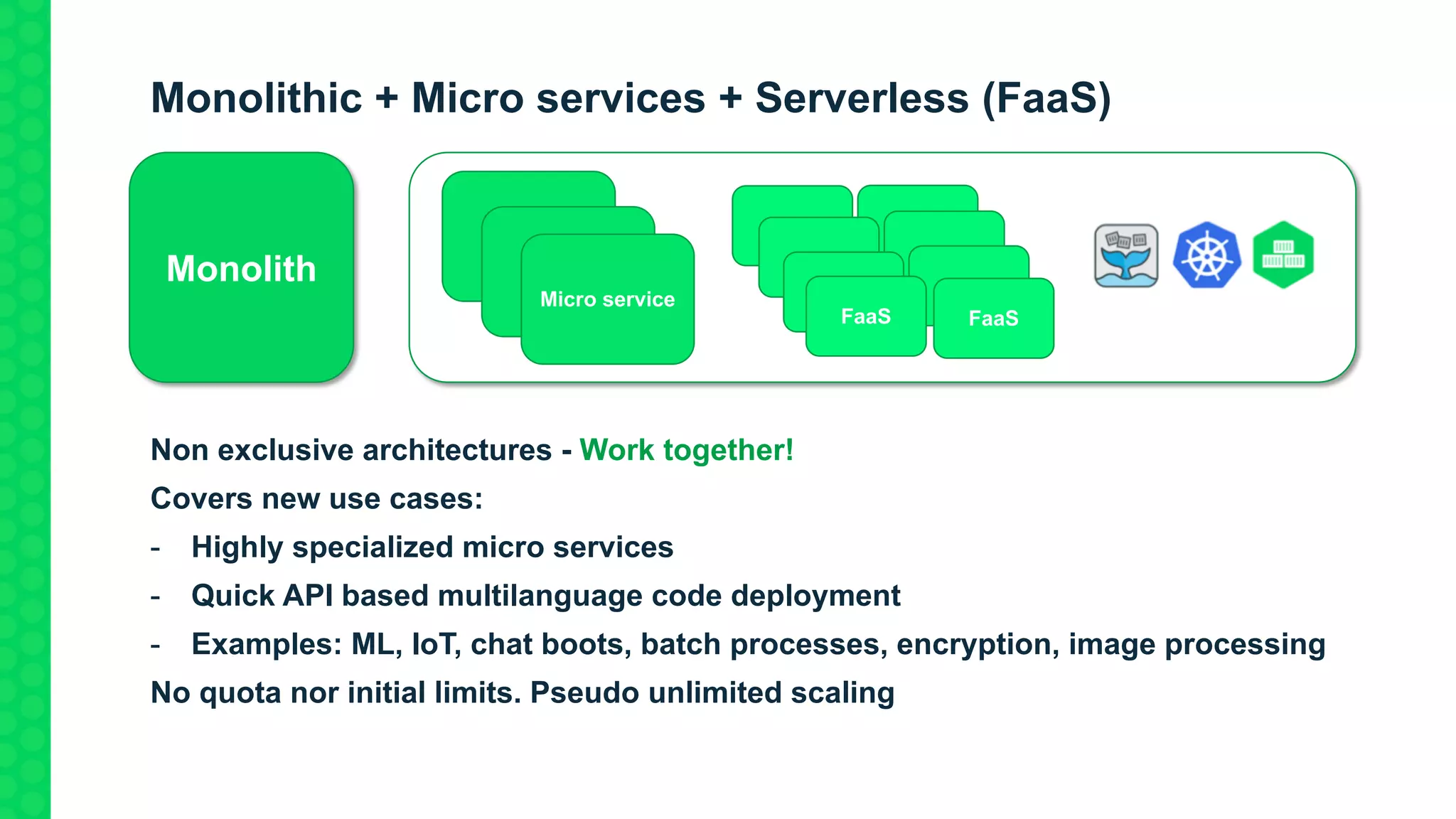 Monolithic + Micro services + Serverless (FaaS)

Monolith

Micro service

FaaS

FaaS

Non exclusive architectures - Work together!

Covers new use cases:

- Highly specialized micro services
- Quick API based multilanguage code deployment
- Examples: ML, IoT, chat boots, batch processes, encryption, image processing

No quota nor initial limits. Pseudo unlimited scaling